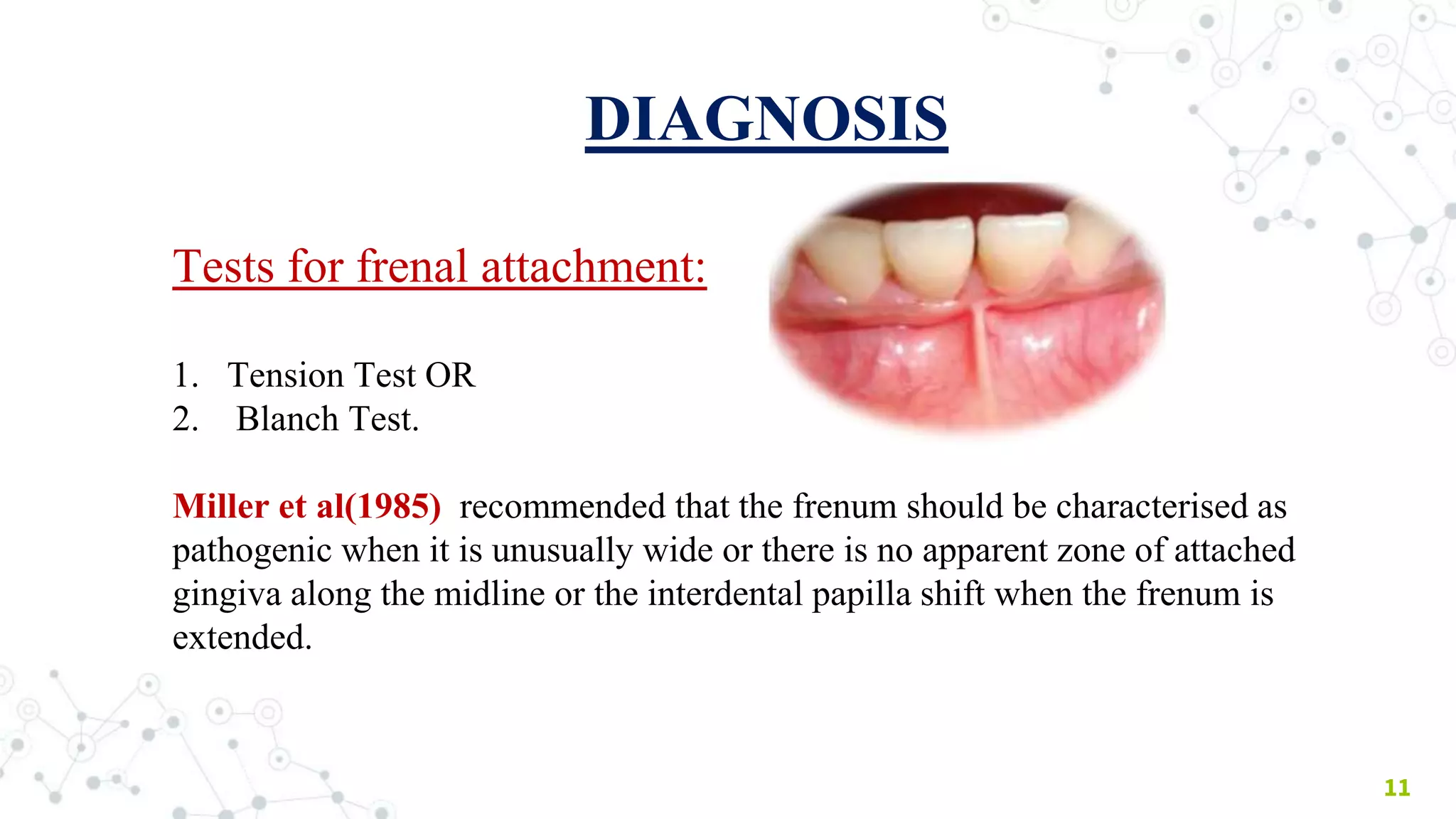 DIAGNOSIS

Tests for frenal attachment:

1. Tension Test OR
2. Blanch Test.

Miller et al(1985) recommended that the frenum should be characterised as pathogenic when it is unusually wide or there is no apparent zone of attached gingiva along the midline or the interdental papilla shift when the frenum is extended.

11